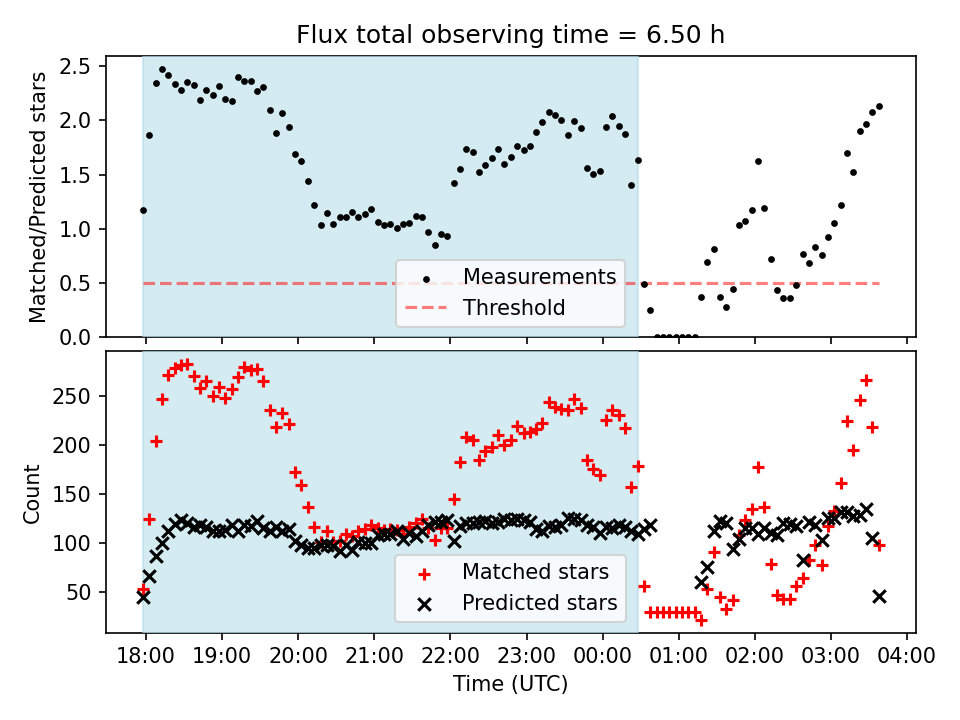 Flux total observing time = 6.50 h

Matched/Predicted stars

2.5
2.0
1.5
1.0
0.5
0.0

Measurements
Threshold

Count

250
200
150
100
50

Matched stars
Predicted stars

18:00 19:00 20:00 21:00 22:00 23:00 00:00 01:00 02:00 03:00 04:00

Time (UTC)